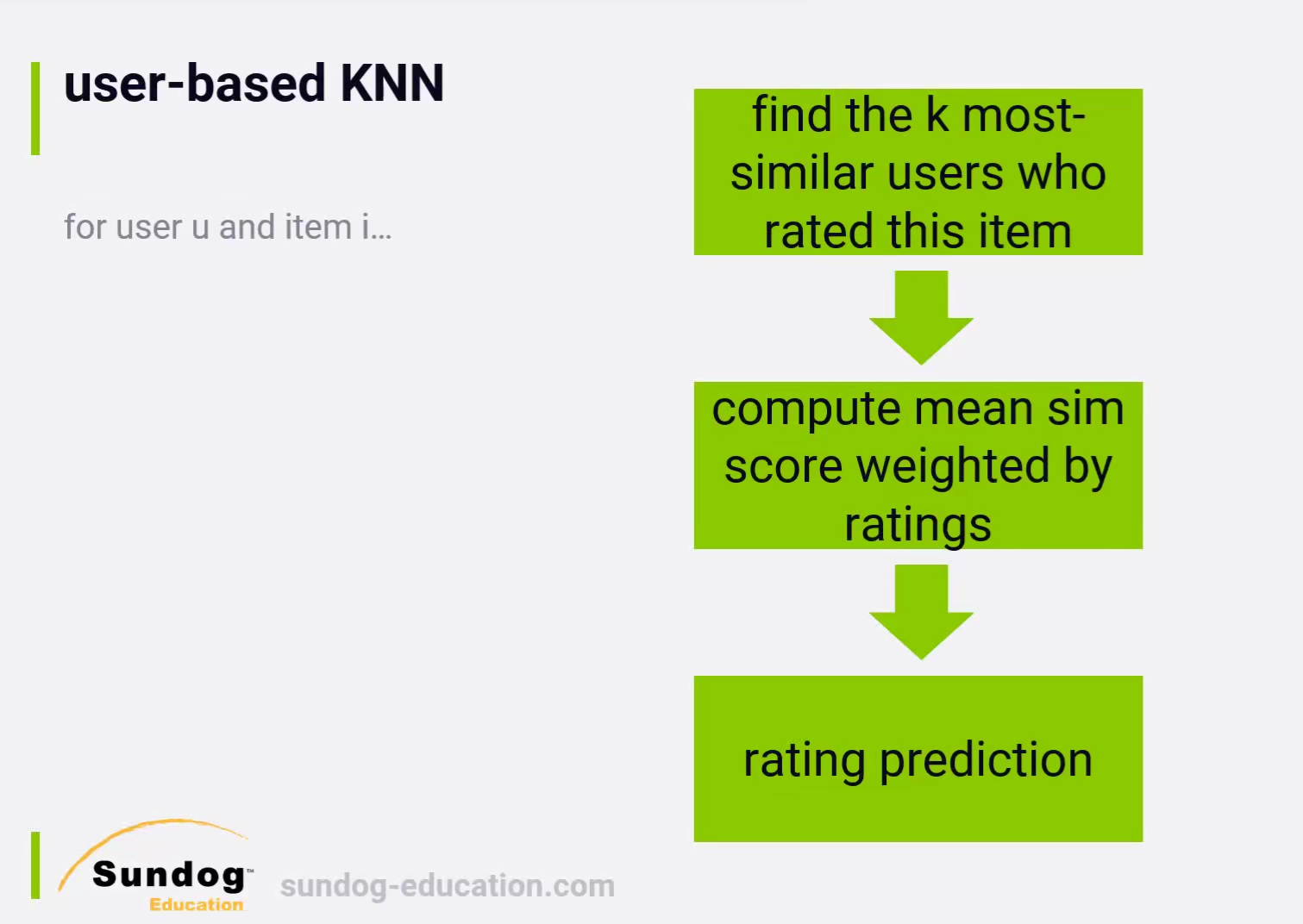 user-based KNN

for user u and item i…

find the k most-similar users who rated this item

compute mean sim score weighted by ratings

rating prediction

Sundog™
Education

sundog-education.com